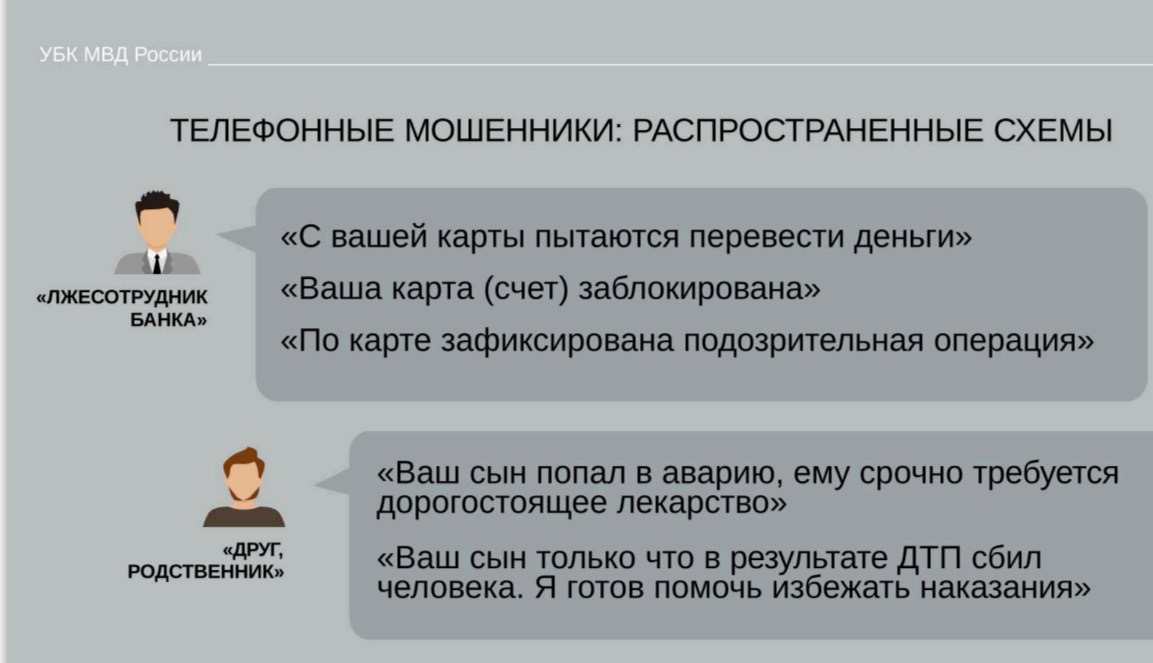 УБК МВД России

ТЕЛЕФОННЫЕ МОШЕННИКИ: РАСПРОСТРАНЕННЫЕ СХЕМЫ

«ЛЖЕСОТРУДНИК БАНКА»

«С вашей карты пытаются перевести деньги»

«Ваша карта (счет) заблокирована»

«По карте зафиксирована подозрительная операция»

«ДРУГ, РОДСТВЕННИК»

«Ваш сын попал в аварию, ему срочно требуется дорогостоящее лекарство»

«Ваш сын только что в результате ДТП сбил человека. Я готов помочь избежать наказания»